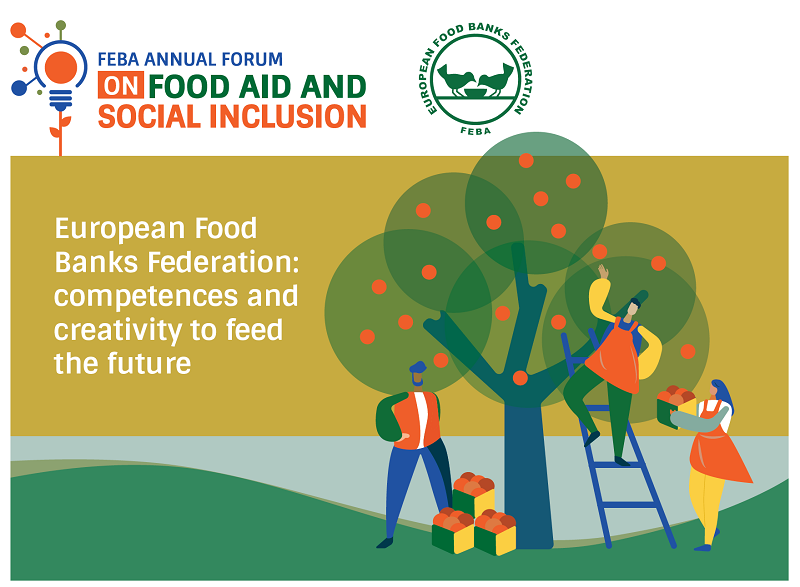 FEBA ANNUAL FORUM
ON FOOD AID AND
SOCIAL INCLUSION

EUROPEAN FOOD BANKS FEDERATION
FEBA

European Food Banks Federation: competences and creativity to feed the future